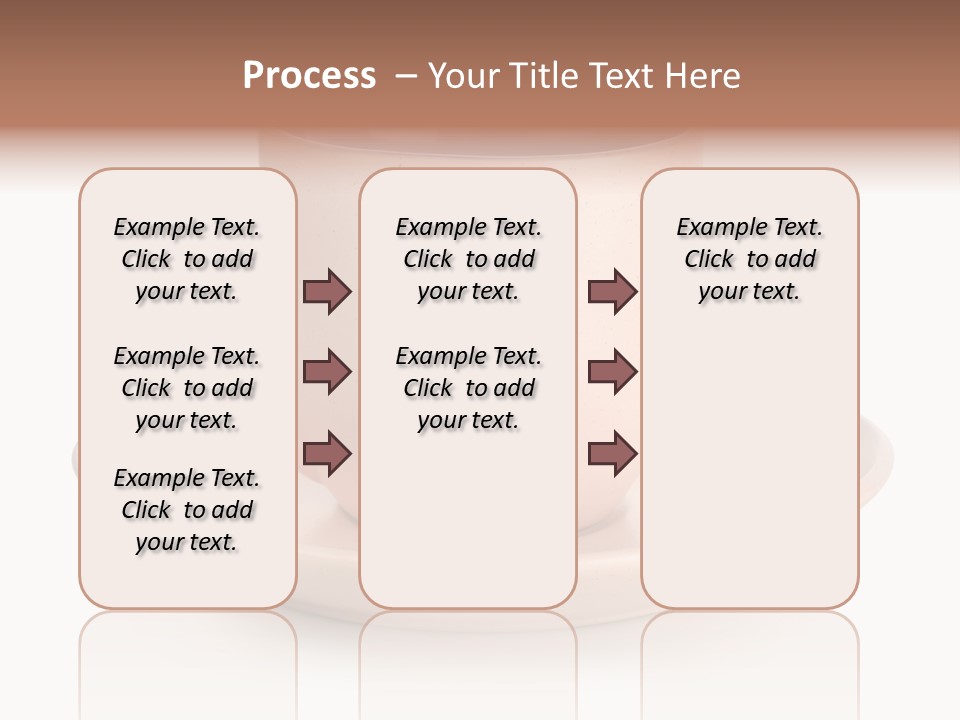 Process – Your Title Text Here

Example Text. Click to add your text.

Example Text. Click to add your text.

Example Text. Click to add your text.

Example Text. Click to add your text.

Example Text. Click to add your text.

Example Text. Click to add your text.